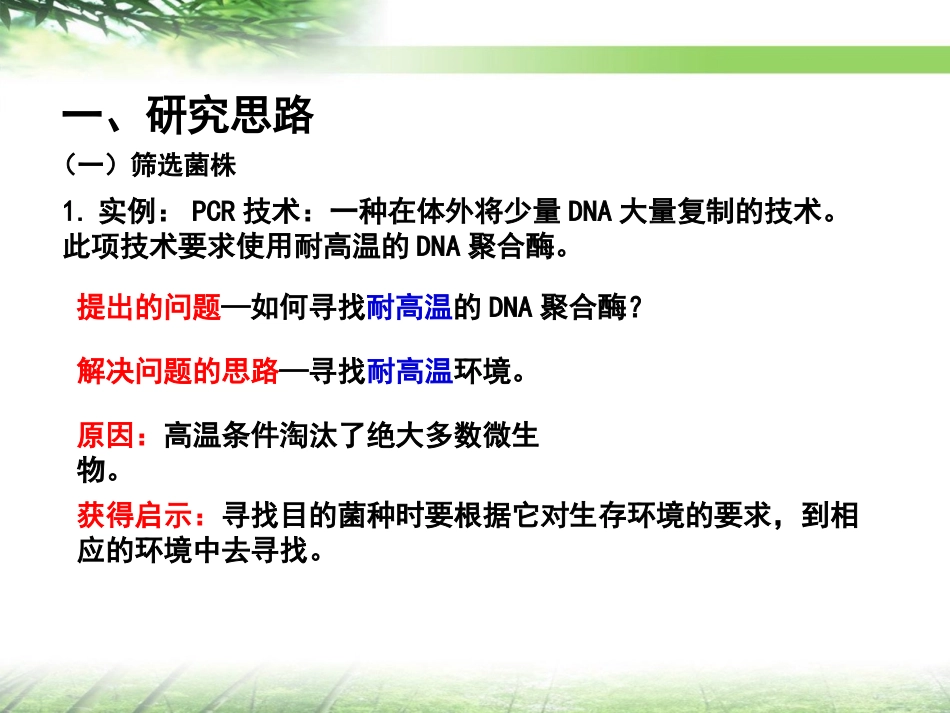 一、研究思路

（一）筛选菌株

1. 实例： PCR 技术：一种在体外将少量 DNA 大量复制的技术。此项技术要求使用耐高温的 DNA 聚合酶。

提出的问题—如何寻找耐高温的 DNA 聚合酶？

解决问题的思路—寻找耐高温环境。

原因：高温条件淘汰了绝大多数微生物。

获得启示：寻找目的菌种时要根据它对生存环境的要求，到相应的环境中去寻找。